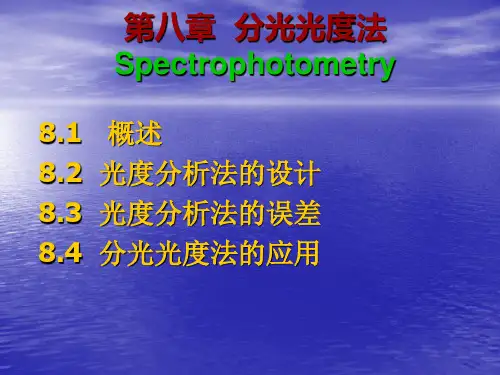 第八章 分光光度法
Spectrophotometry

8.1 概述
8.2 光度分析法的设计
8.3 光度分析法的误差
8.4 分光光度法的应用